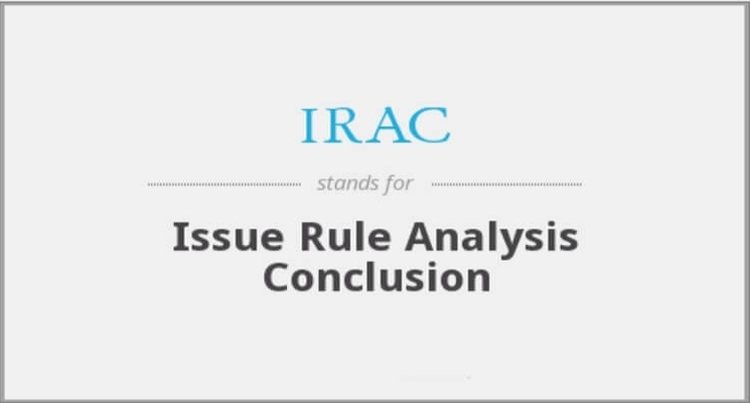 IRAC

stands for

Issue Rule Analysis Conclusion